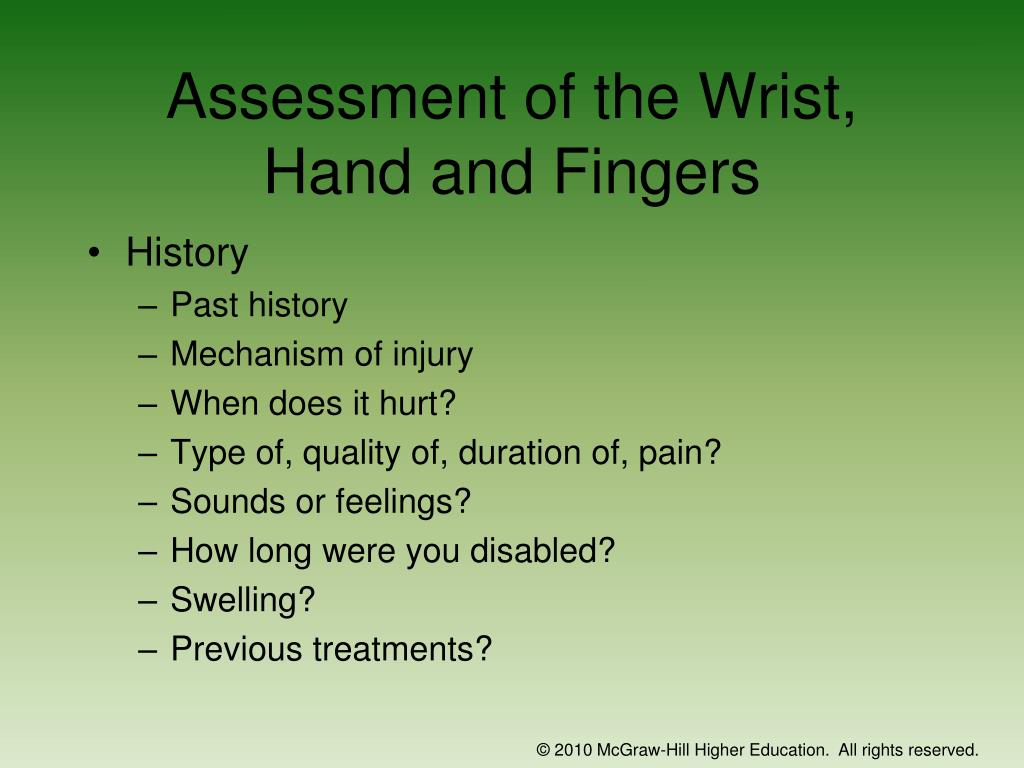 Assessment of the Wrist, Hand and Fingers

• History
– Past history
– Mechanism of injury
– When does it hurt?
– Type of, quality of, duration of, pain?
– Sounds or feelings?
– How long were you disabled?
– Swelling?
– Previous treatments?

© 2010 McGraw-Hill Higher Education. All rights reserved.